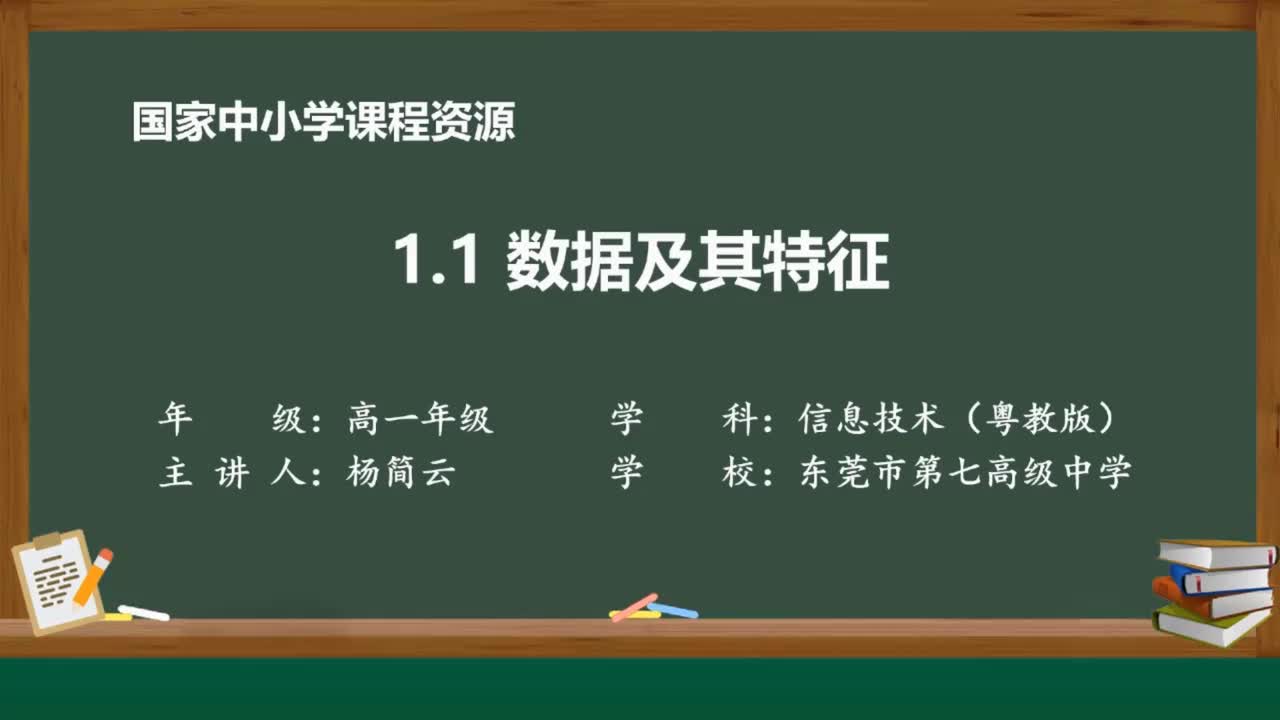 国家中小学课程资源

1.1 数据及其特征

年　　级：高一年级　　学　　科：信息技术（粤教版）
主 讲 人：杨简云　　学　　校：东莞市第七高级中学